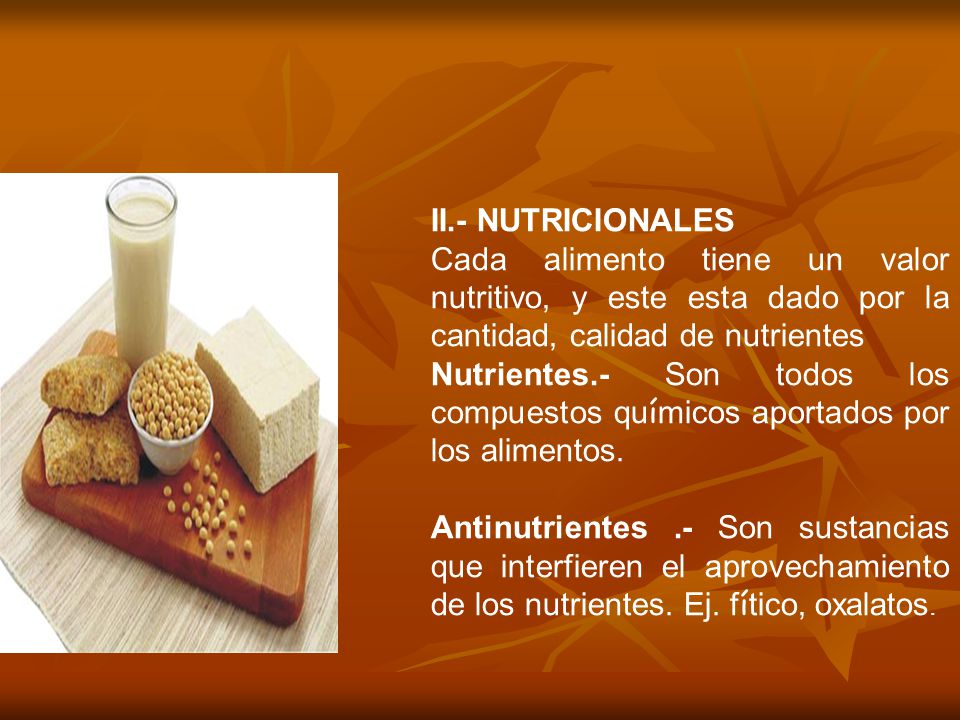 II.- NUTRICIONALES
Cada alimento tiene un valor nutritivo, y este esta dado por la cantidad, calidad de nutrientes
Nutrientes.- Son todos los compuestos químicos aportados por los alimentos.

Antinutrientes .- Son sustancias que interfieren el aprovechamiento de los nutrientes. Ej. fítico, oxalatos.